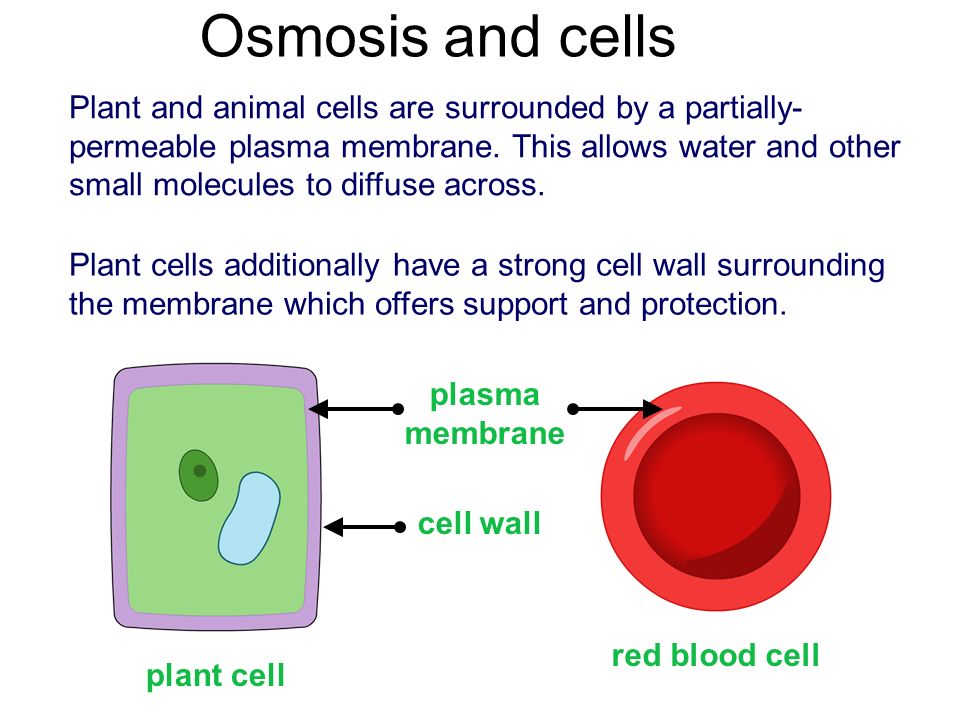 Osmosis and cells

Plant and animal cells are surrounded by a partially-permeable plasma membrane. This allows water and other small molecules to diffuse across.

Plant cells additionally have a strong cell wall surrounding the membrane which offers support and protection.

plasma membrane

cell wall

plant cell

red blood cell